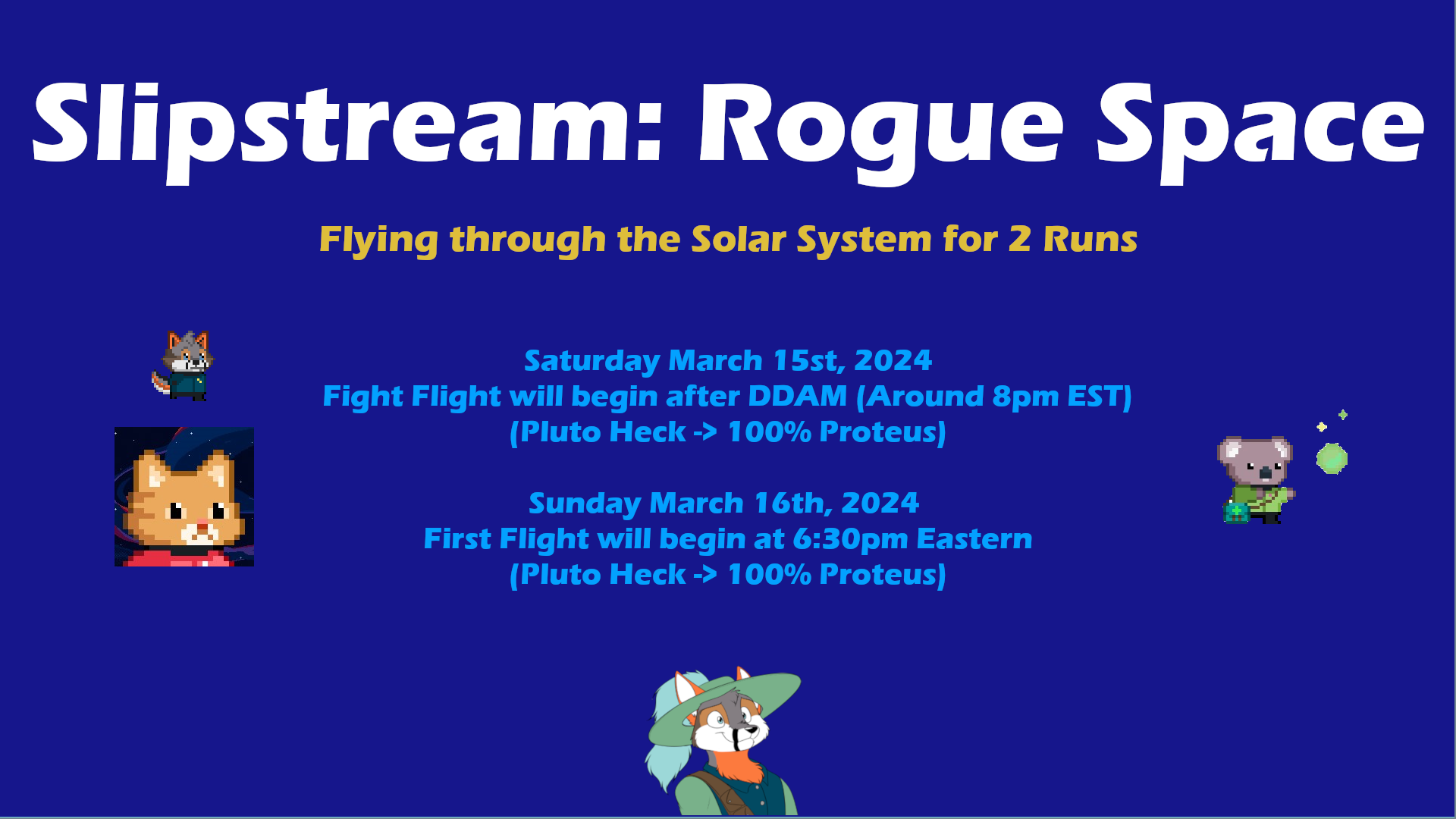 Slipstream: Rogue Space

Flying through the Solar System for 2 Runs

Saturday March 15st, 2024
Fight Flight will begin after DDAM (Around 8pm EST)
(Pluto Heck -> 100% Proteus)

Sunday March 16th, 2024
First Flight will begin at 6:30pm Eastern
(Pluto Heck -> 100% Proteus)